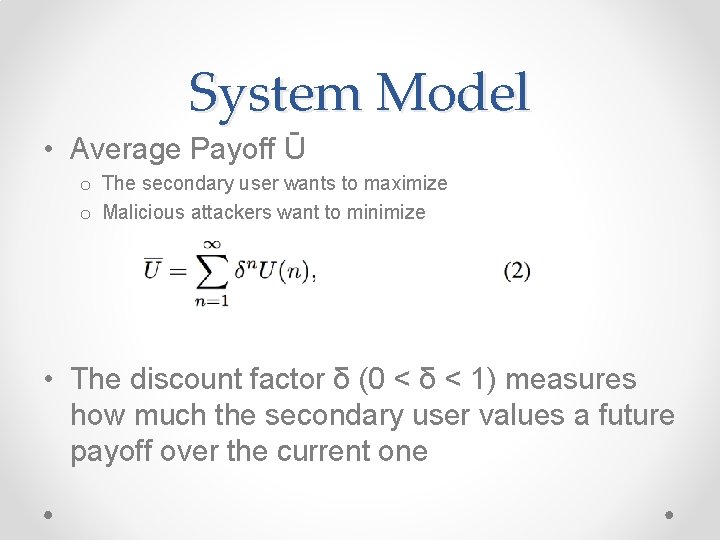 System Model

• Average Payoff Ū
  o The secondary user wants to maximize
  o Malicious attackers want to minimize

$\overline{U} = \sum_{n=1}^{\infty} \delta^n U(n),$ (2)

• The discount factor δ (0 < δ < 1) measures how much the secondary user values a future payoff over the current one